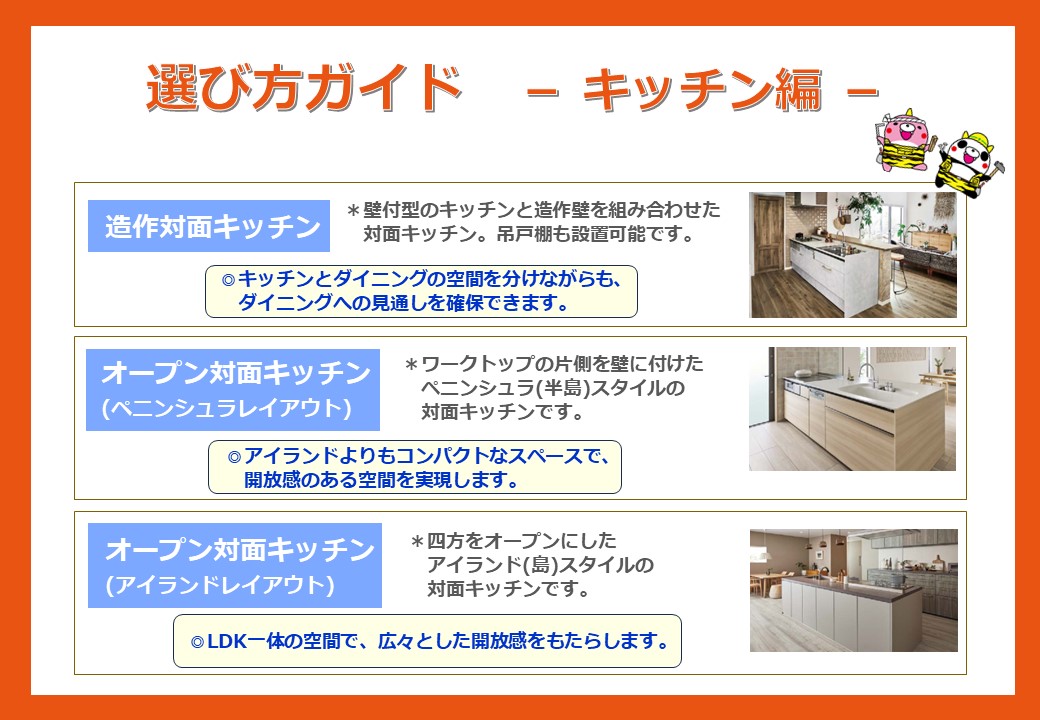 選び方ガイド　－ キッチン編 －

造作対面キッチン

＊壁付型のキッチンと造作壁を組み合わせた対面キッチン。吊戸棚も設置可能です。

◎キッチンとダイニングの空間を分けながらも、ダイニングへの見通しを確保できます。

オープン対面キッチン
(ペニンシュラレイアウト)

＊ワークトップの片側を壁に付けたペニンシュラ(半島)スタイルの対面キッチンです。

◎アイランドよりもコンパクトなスペースで、開放感のある空間を実現します。

オープン対面キッチン
(アイランドレイアウト)

＊四方をオープンにしたアイランド(島)スタイルの対面キッチンです。

◎LDK一体の空間で、広々とした開放感をもたらします。